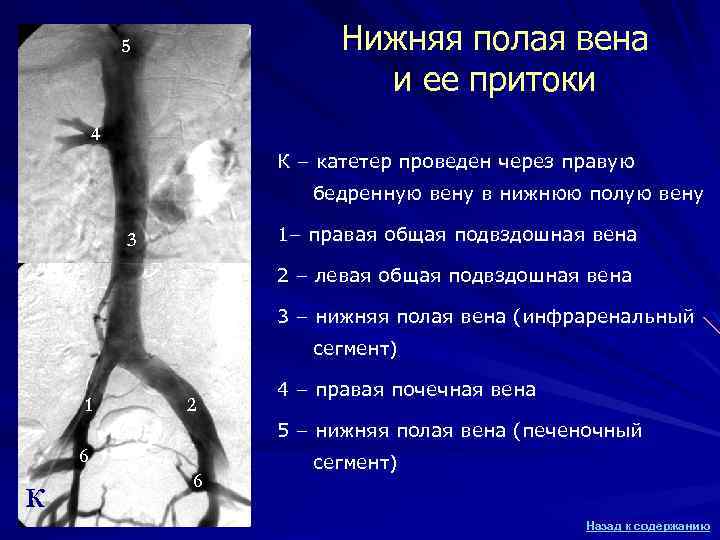 5

4

3

1

2

6

6

К

Нижняя полая вена и ее притоки

К – катетер проведен через правую бедренную вену в нижнюю полую вену

1– правая общая подвздошная вена

2 – левая общая подвздошная вена

3 – нижняя полая вена (инфраренальный сегмент)

4 – правая почечная вена

5 – нижняя полая вена (печеночный сегмент)

Назад к содержанию